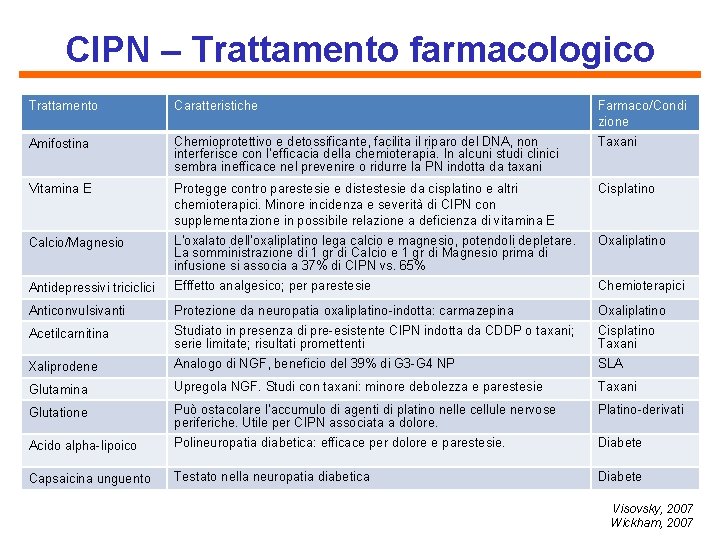 CIPN – Trattamento farmacologico

| Trattamento | Caratteristiche | Farmaco/Condizione |
|---|---|---|
| Amifostina | Chemioprotettivo e detossificante, facilita il riparo del DNA, non interferisce con l'efficacia della chemioterapia. In alcuni studi clinici sembra inefficace nel prevenire o ridurre la PN indotta da taxani | Taxani |
| Vitamina E | Protegge contro parestesie e distestesie da cisplatino e altri chemioterapici. Minore incidenza e severità di CIPN con supplementazione in possibile relazione a deficienza di vitamina E | Cisplatino |
| Calcio/Magnesio | L'oxalato dell'oxaliplatino lega calcio e magnesio, potendoli depletare. La somministrazione di 1 gr di Calcio e 1 gr di Magnesio prima di infusione si associa a 37% di CIPN vs. 65% | Oxaliplatino |
| Antidepressivi triciclici | Efffetto analgesico; per parestesie | Chemioterapici |
| Anticonvulsivanti | Protezione da neuropatia oxaliplatino-indotta: carmazepina | Oxaliplatino |
| Acetilcarnitina | Studiato in presenza di pre-esistente CIPN indotta da CDDP o taxani; serie limitate; risultati promettenti | Cisplatino Taxani |
| Xaliprodene | Analogo di NGF, beneficio del 39% di G3-G4 NP | SLA |
| Glutamina | Upregola NGF. Studi con taxani: minore debolezza e parestesie | Taxani |
| Glutatione | Può ostacolare l'accumulo di agenti di platino nelle cellule nervose periferiche. Utile per CIPN associata a dolore. | Platino-derivati |
| Acido alpha-lipoico | Polineuropatia diabetica: efficace per dolore e parestesie. | Diabete |
| Capsaicina unguento | Testato nella neuropatia diabetica | Diabete |

Visovsky, 2007
Wickham, 2007